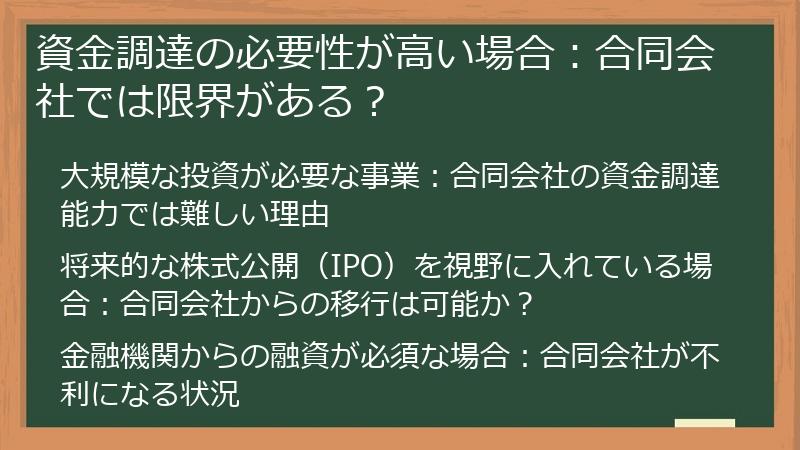 資金調達の必要性が高い場合：合同会社では限界がある？

大規模な投資が必要な事業：合同会社の資金調達能力では難しい理由

将来的な株式公開（IPO）を視野に入れている場合：合同会社からの移行は可能か？

金融機関からの融資が必須な場合：合同会社が不利になる状況